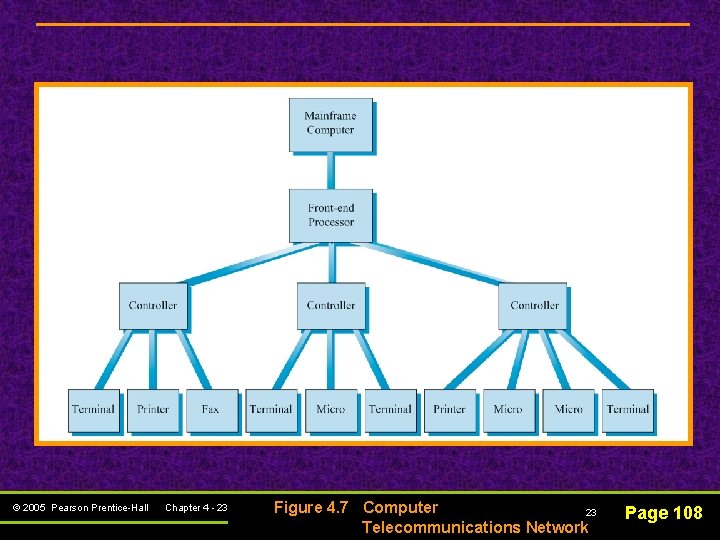 Mainframe Computer

Front-end Processor

Controller

Controller

Controller

Terminal

Printer

Fax

Terminal

Micro

Terminal

Printer

Micro

Micro

Terminal

© 2005 Pearson Prentice-Hall Chapter 4 - 23

Figure 4.7 Computer Telecommunications Network

23

Page 108